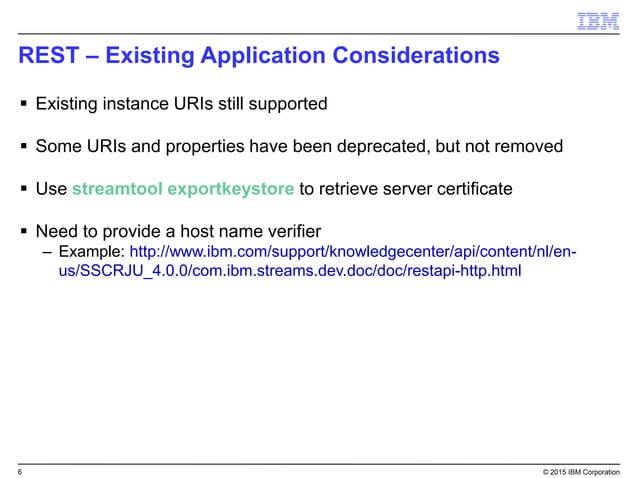 IBM

REST – Existing Application Considerations

▪ Existing instance URIs still supported

▪ Some URIs and properties have been deprecated, but not removed

▪ Use streamtool exportkeystore to retrieve server certificate

▪ Need to provide a host name verifier
– Example: http://www.ibm.com/support/knowledgecenter/api/content/nl/en-us/SSCRJU_4.0.0/com.ibm.streams.dev.doc/doc/restapi-http.html

6

© 2015 IBM Corporation